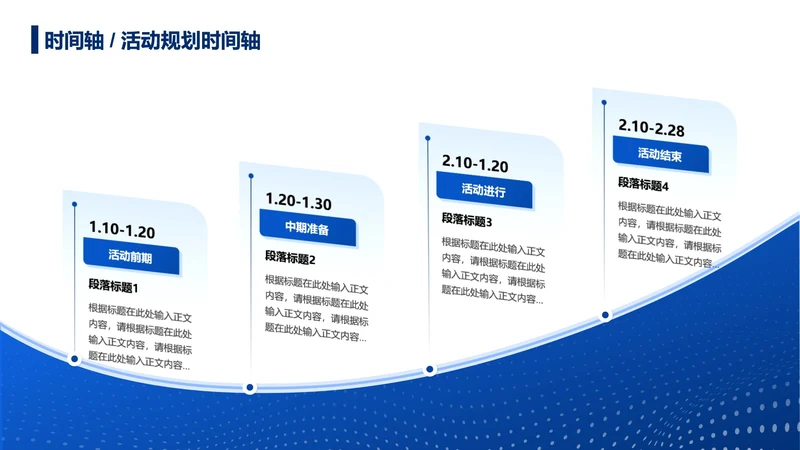 时间轴 / 活动规划时间轴

1.10-1.20
活动前期
段落标题1
根据标题在此处输入正文内容，请根据标题在此处输入正文内容，请根据标题在此处输入正文内容...

1.20-1.30
中期准备
段落标题2
根据标题在此处输入正文内容，请根据标题在此处输入正文内容，请根据标题在此处输入正文内容...

2.10-1.20
活动进行
段落标题3
根据标题在此处输入正文内容，请根据标题在此处输入正文内容，请根据标题在此处输入正文内容...

2.10-2.28
活动结束
段落标题4
根据标题在此处输入正文内容，请根据标题在此处输入正文内容，请根据标题在此处输入正文内容...